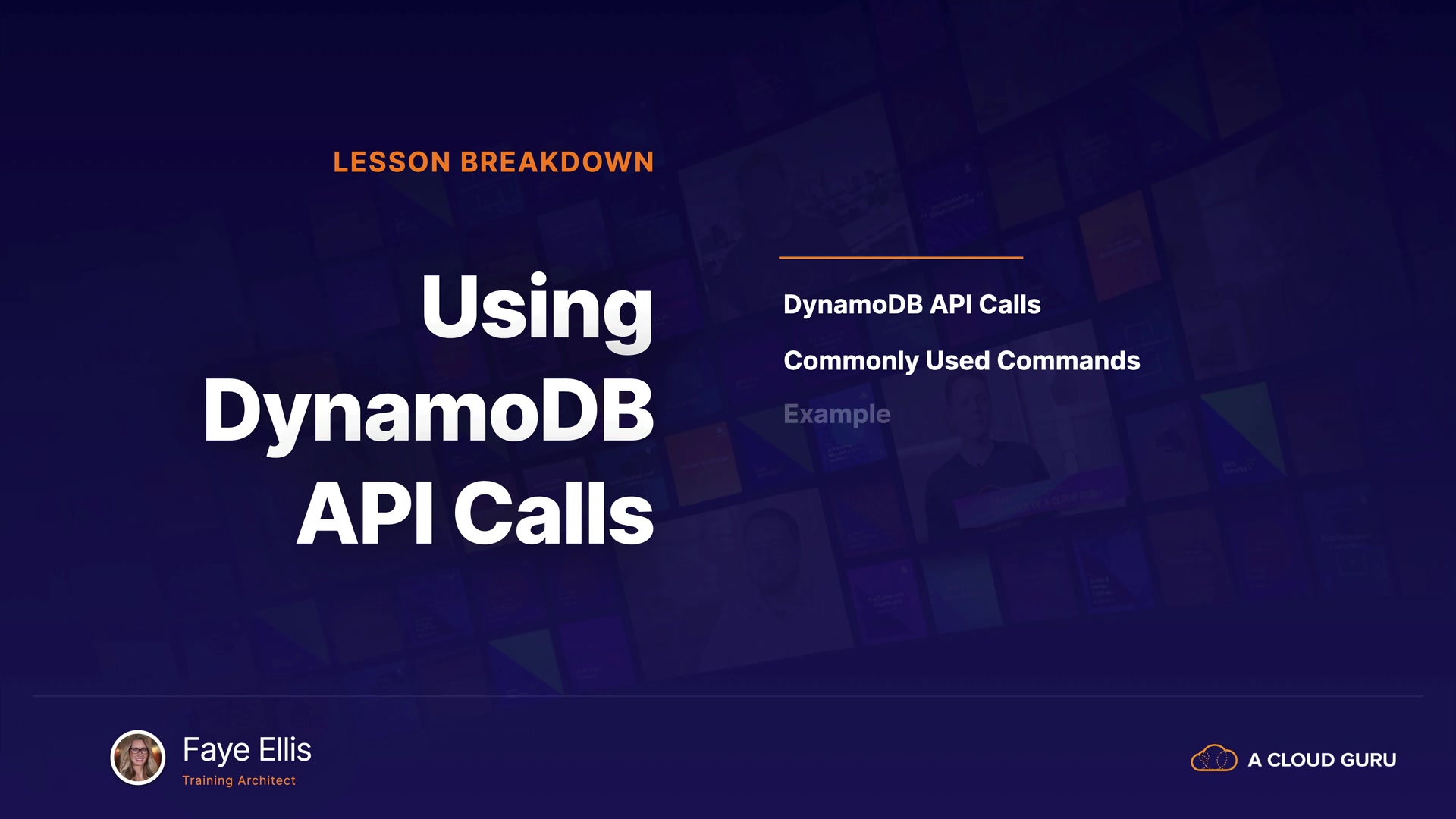 LESSON BREAKDOWN

Using DynamoDB API Calls

DynamoDB API Calls

Commonly Used Commands

Example

Faye Ellis
Training Architect

A CLOUD GURU